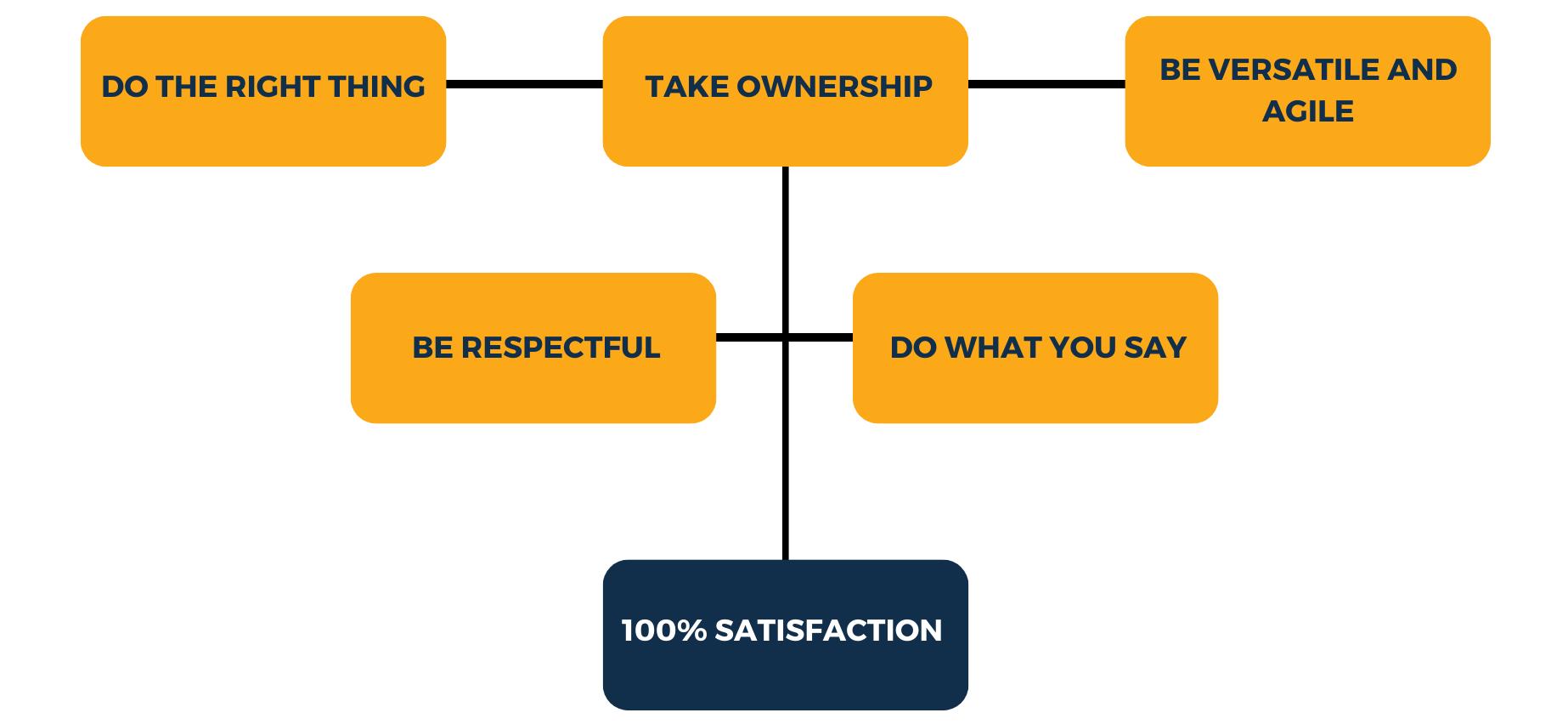 DO THE RIGHT THING

TAKE OWNERSHIP

BE VERSATILE AND AGILE

BE RESPECTFUL

DO WHAT YOU SAY

100% SATISFACTION